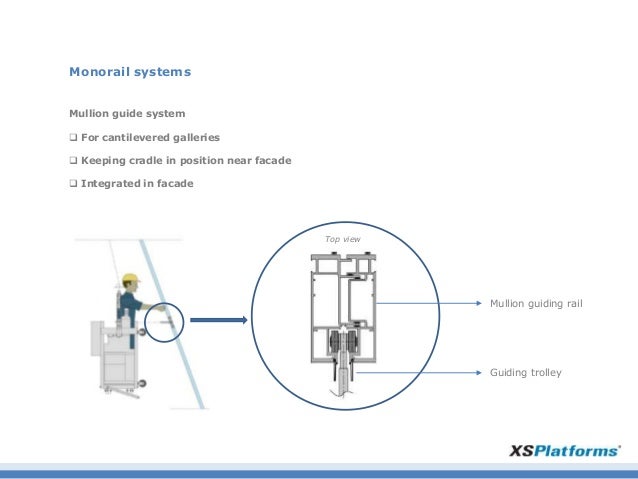 Monorail systems

Mullion guide system

❑ For cantilevered galleries

❑ Keeping cradle in position near facade

❑ Integrated in facade

Top view

Mullion guiding rail

Guiding trolley

XSPlatforms®